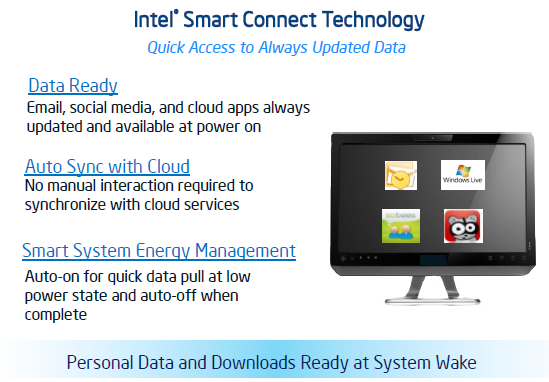 Intel® Smart Connect Technology

Quick Access to Always Updated Data

Data Ready

Email, social media, and cloud apps always updated and available at power on

Auto Sync with Cloud

No manual interaction required to synchronize with cloud services

Smart System Energy Management

Auto-on for quick data pull at low power state and auto-off when complete

Windows Live

sobees

Personal Data and Downloads Ready at System Wake